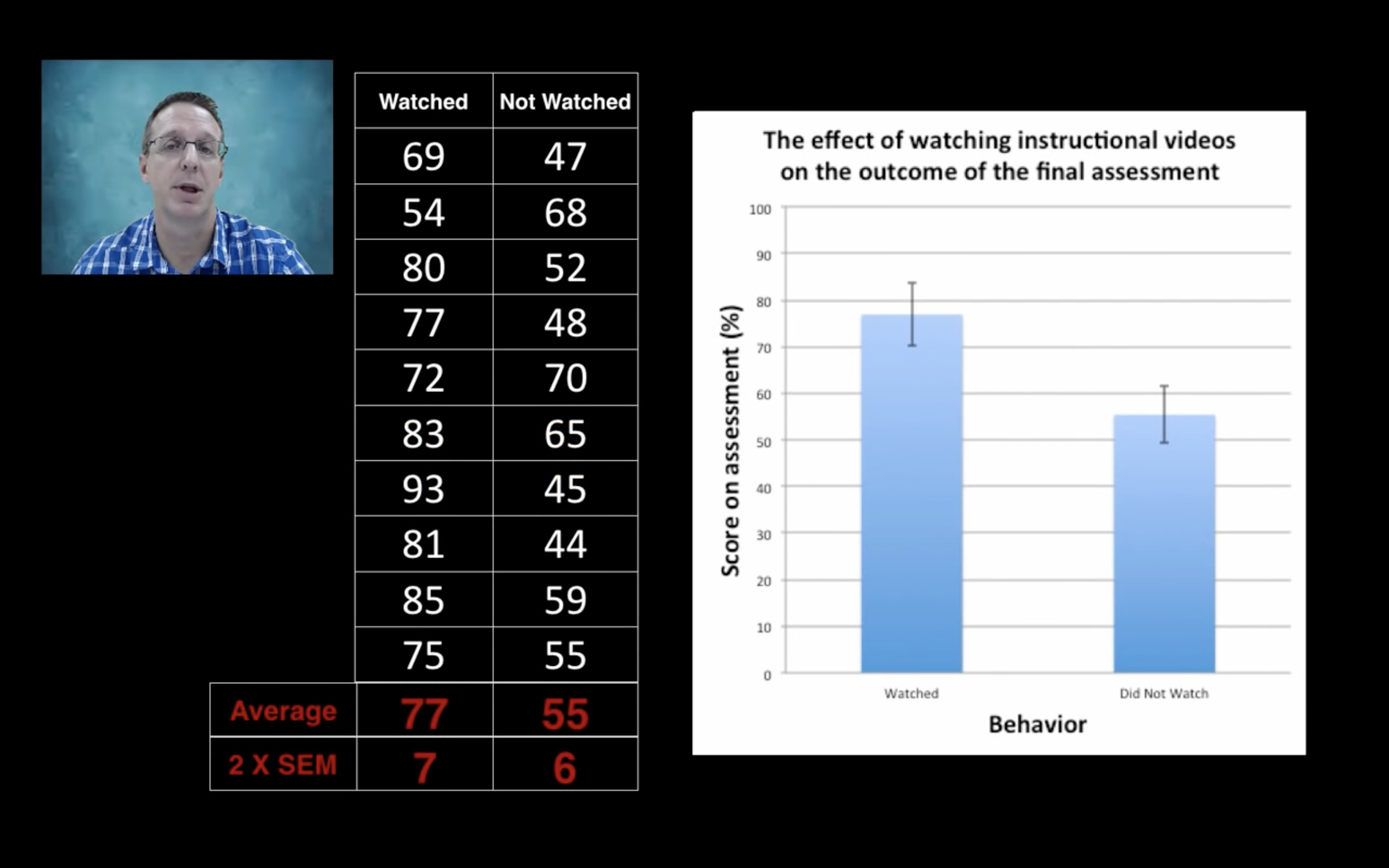 | | Watched | Not Watched |
|---|---|---|
| | 69 | 47 |
| | 54 | 68 |
| | 80 | 52 |
| | 77 | 48 |
| | 72 | 70 |
| | 83 | 65 |
| | 93 | 45 |
| | 81 | 44 |
| | 85 | 59 |
| | 75 | 55 |
| Average | 77 | 55 |
| 2 X SEM | 7 | 6 |

The effect of watching instructional videos on the outcome of the final assessment

Score on assessment (%)

100
90
80
70
60
50
40
30
20
10
0

Watched
Did Not Watch

Behavior